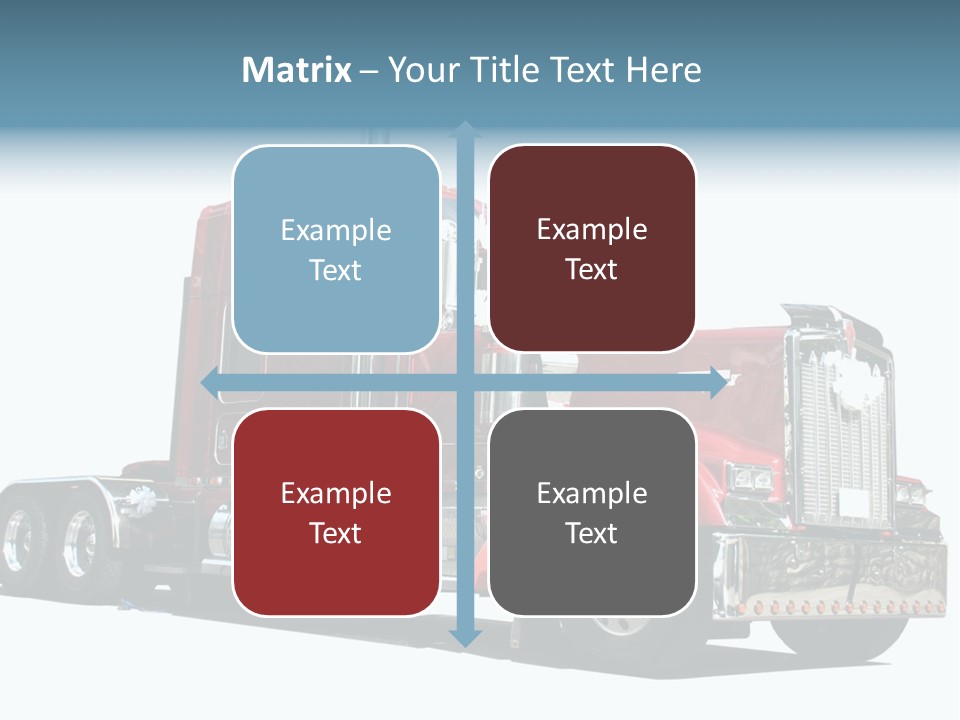 Matrix – Your Title Text Here

Example Text

Example Text

Example Text

Example Text